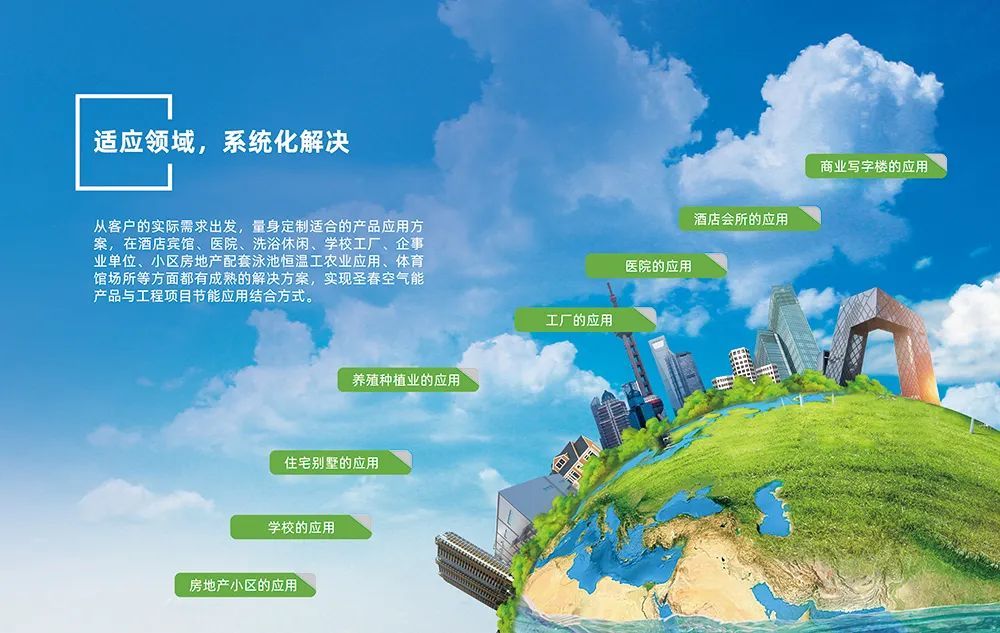 适应领域，系统化解决

从客户的实际需求出发，量身定制适合的产品应用方案，在酒店宾馆、医院、洗浴休闲、学校工厂、企事业单位、小区房地产配套泳池恒温工农业应用、体育馆场所等方面都有成熟的解决方案，实现圣春空气能产品与工程项目节能应用结合方式。

商业写字楼的应用

酒店会所的应用

医院的应用

工厂的应用

养殖种植业的应用

住宅别墅的应用

学校的应用

房地产小区的应用